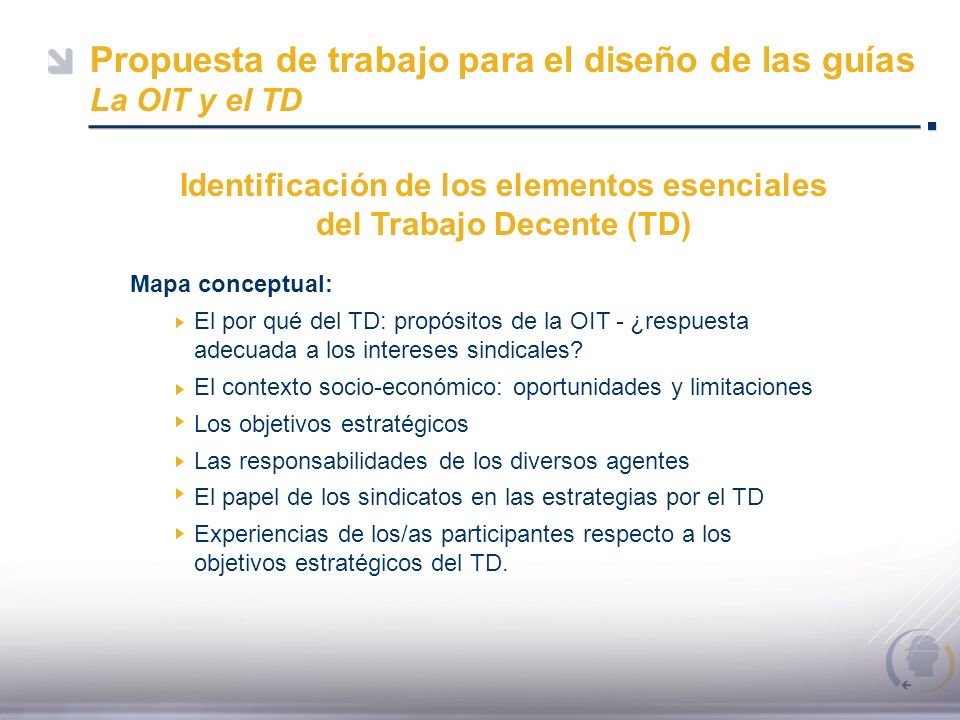 Propuesta de trabajo para el diseño de las guías
La OIT y el TD

Identificación de los elementos esenciales del Trabajo Decente (TD)

Mapa conceptual:

El por qué del TD: propósitos de la OIT - ¿respuesta adecuada a los intereses sindicales?

El contexto socio-económico: oportunidades y limitaciones

Los objetivos estratégicos

Las responsabilidades de los diversos agentes

El papel de los sindicatos en las estrategias por el TD

Experiencias de los/as participantes respecto a los objetivos estratégicos del TD.